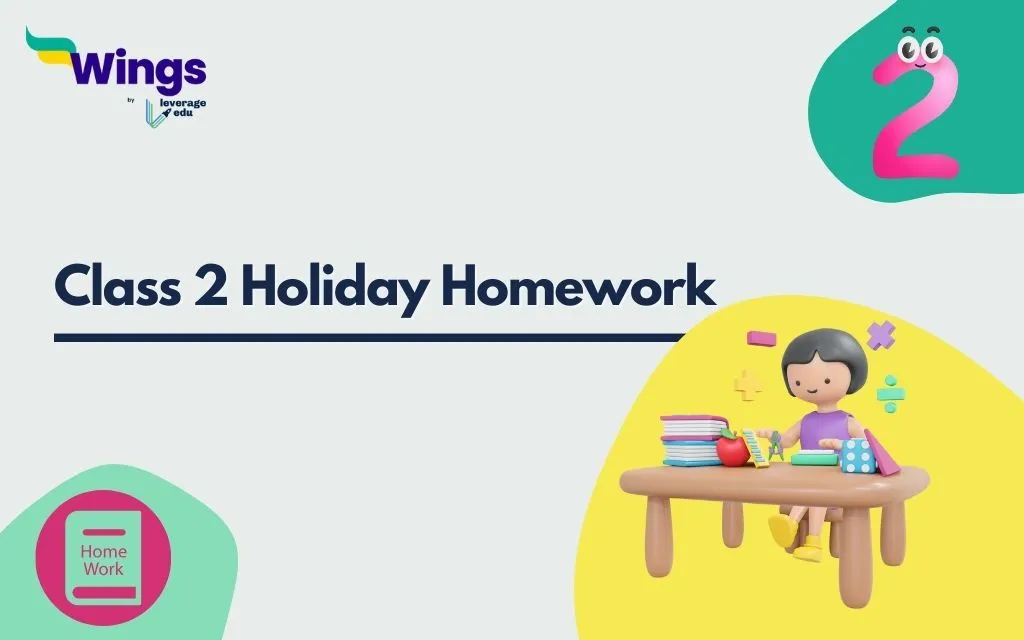 Wings
by leverage edu

2

Class 2 Holiday Homework

Home Work